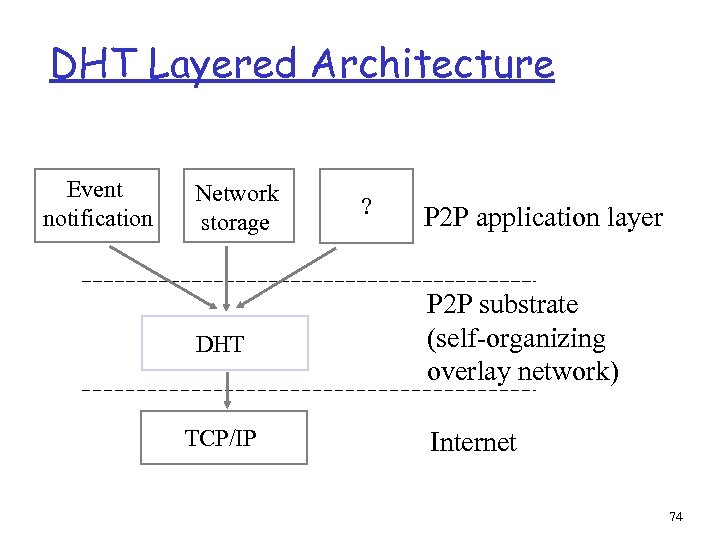 DHT Layered Architecture

Event notification

Network storage

?

P2P application layer

DHT

P2P substrate (self-organizing overlay network)

TCP/IP

Internet

74